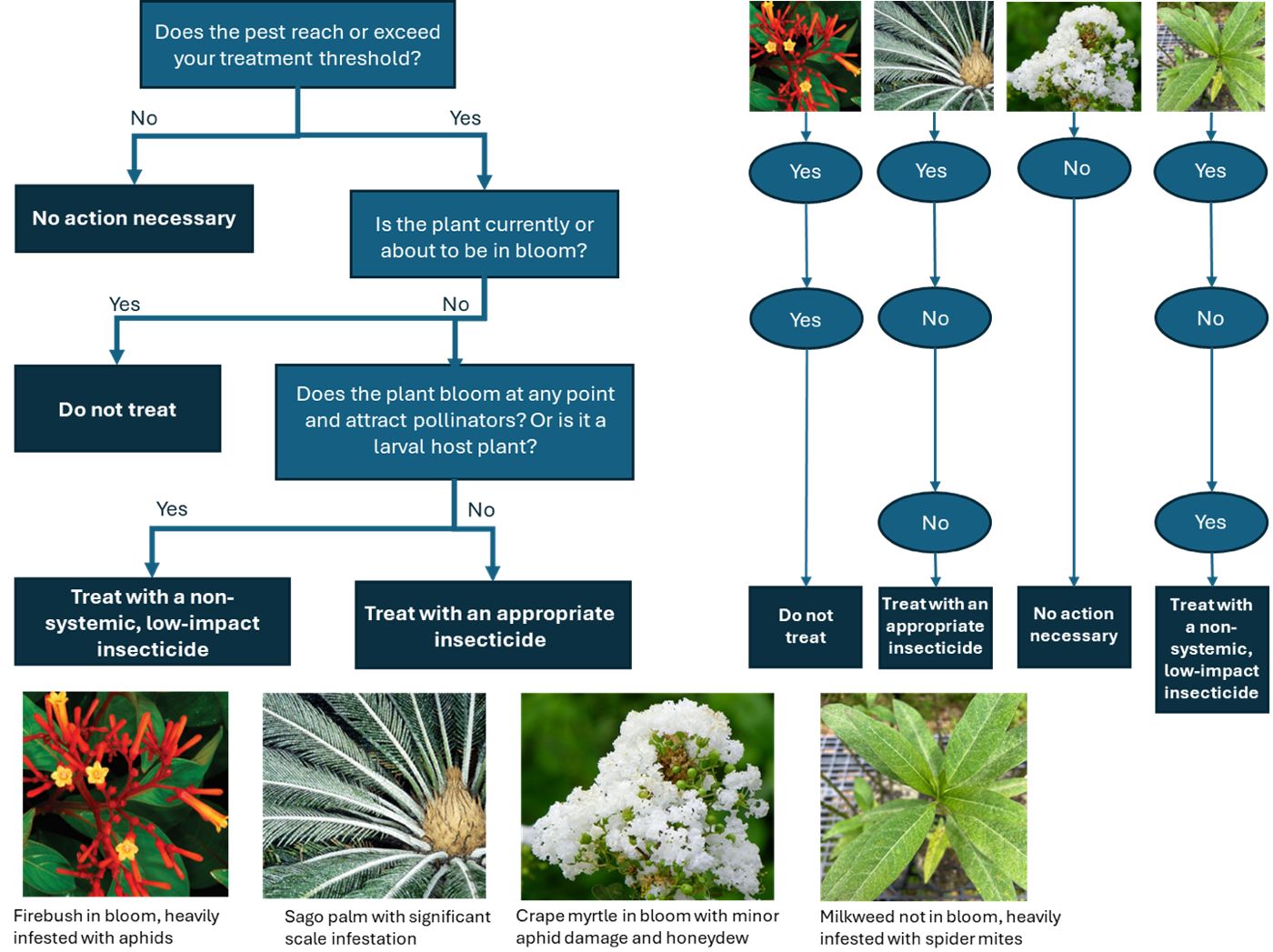 Does the pest reach or exceed your treatment threshold?

No

Yes

No action necessary

Is the plant currently or about to be in bloom?

Yes

No

Do not treat

Does the plant bloom at any point and attract pollinators? Or is it a larval host plant?

Yes

No

Treat with a non-systemic, low-impact insecticide

Treat with an appropriate insecticide

Yes

Yes

Do not treat

Yes

No

No

Treat with an appropriate insecticide

No

No action necessary

Yes

No

Yes

Treat with a non-systemic, low-impact insecticide

Firebush in bloom, heavily infested with aphids

Sago palm with significant scale infestation

Crape myrtle in bloom with minor aphid damage and honeydew

Milkweed not in bloom, heavily infested with spider mites